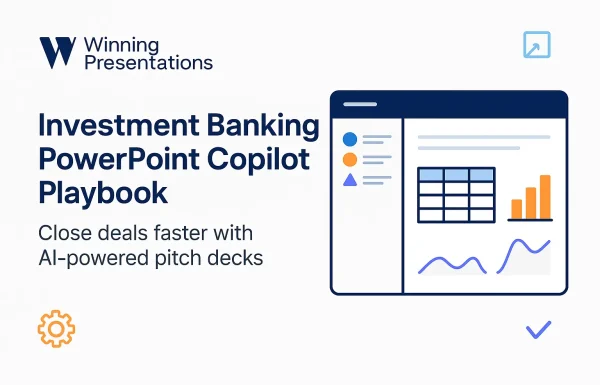 Winning Presentations

Investment Banking PowerPoint Copilot Playbook

Close deals faster with AI-powered pitch decks